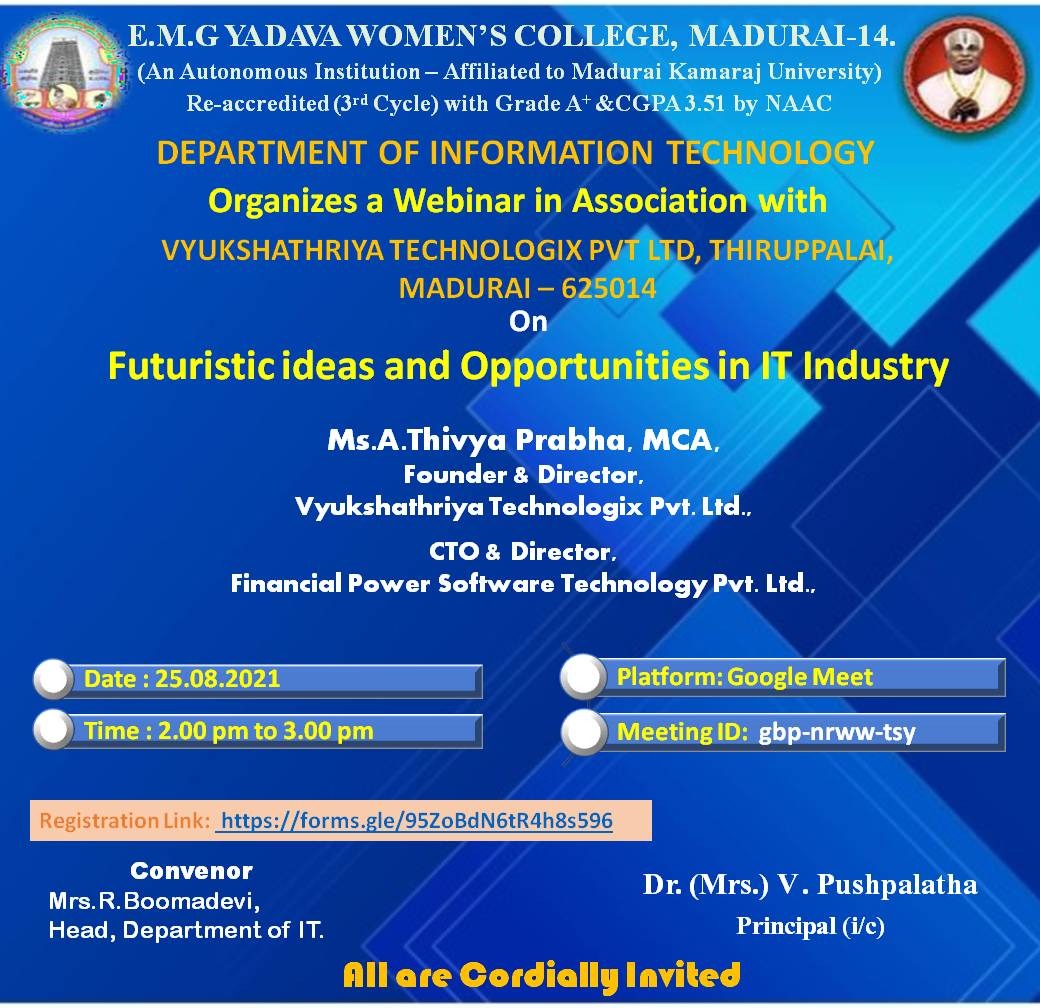 E.M.G YADAVA WOMEN'S COLLEGE, MADURAI-14.
(An Autonomous Institution – Affiliated to Madurai Kamaraj University)
Re-accredited (3$^{rd}$ Cycle) with Grade A$^{+}$ &CGPA 3.51 by NAAC

DEPARTMENT OF INFORMATION TECHNOLOGY
Organizes a Webinar in Association with
VYUKSHATHRIYA TECHNOLOGIX PVT LTD, THIRUPPALAI, MADURAI – 625014
On
Futuristic ideas and Opportunities in IT Industry

Ms.A.Thivya Prabha, MCA,
Founder & Director,
Vyukshathriya Technologix Pvt. Ltd.,

CTO & Director,
Financial Power Software Technology Pvt. Ltd.,

Date : 25.08.2021
Time : 2.00 pm to 3.00 pm

Platform: Google Meet
Meeting ID: gbp-nrww-tsy

Registration Link: https://forms.gle/95ZoBdN6tR4h8s596

Convenor
Mrs.R.Boomadevi,
Head, Department of IT.

Dr. (Mrs.) V. Pushpalatha
Principal (i/c)

All are Cordially Invited